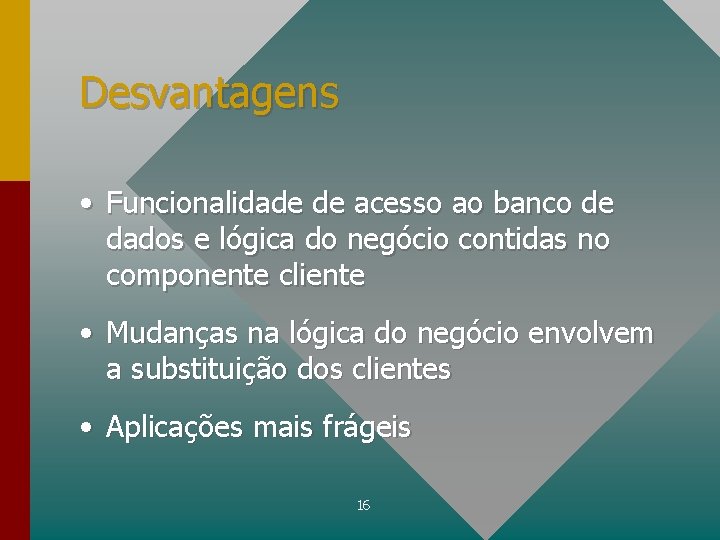 Desvantagens

• Funcionalidade de acesso ao banco de dados e lógica do negócio contidas no componente cliente

• Mudanças na lógica do negócio envolvem a substituição dos clientes

• Aplicações mais frágeis

16